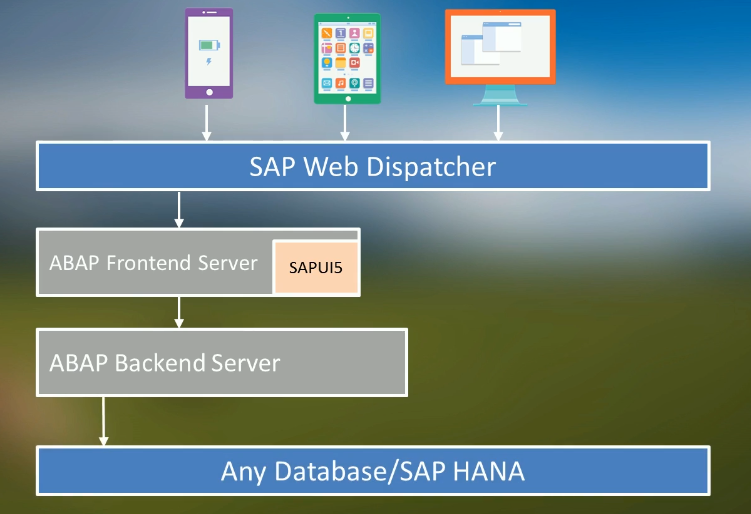 SAP Web Dispatcher

ABAP Frontend Server

SAPUI5

ABAP Backend Server

Any Database/SAP HANA